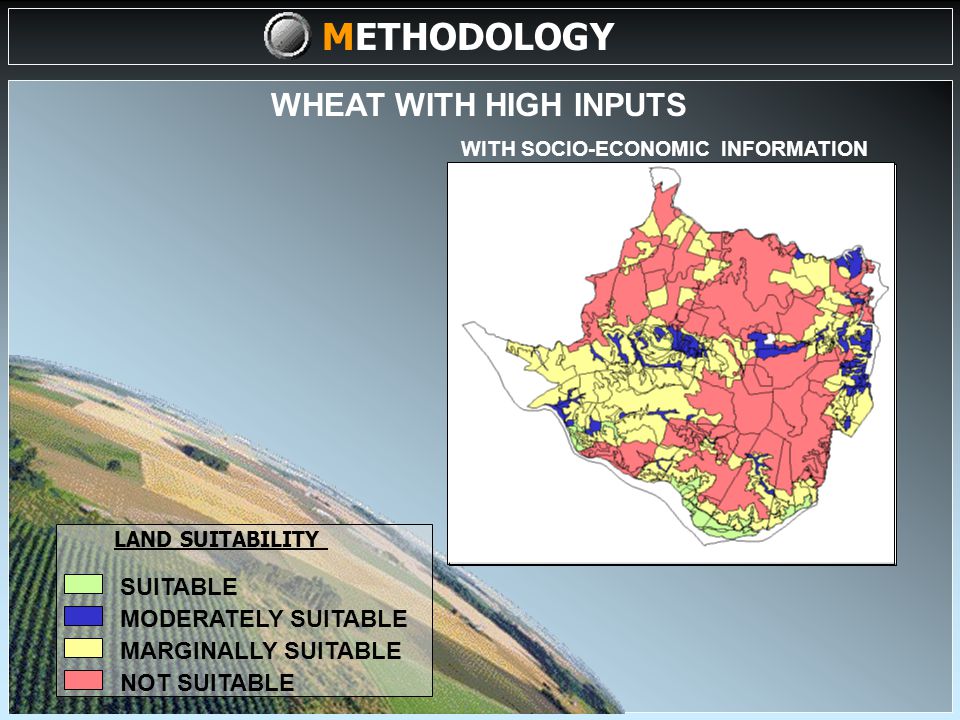 METHODOLOGY

WHEAT WITH HIGH INPUTS

WITH SOCIO-ECONOMIC INFORMATION

LAND SUITABILITY

SUITABLE
MODERATELY SUITABLE
MARGINALLY SUITABLE
NOT SUITABLE